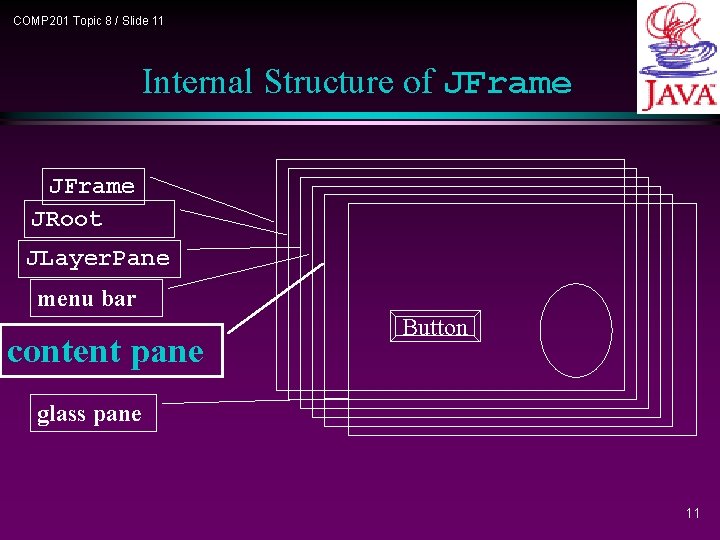 COMP201 Topic 8 / Slide 11

JAVA

Internal Structure of JFrame

JFrame

JRoot

JLayerPane

menu bar

content pane

glass pane

Button

11